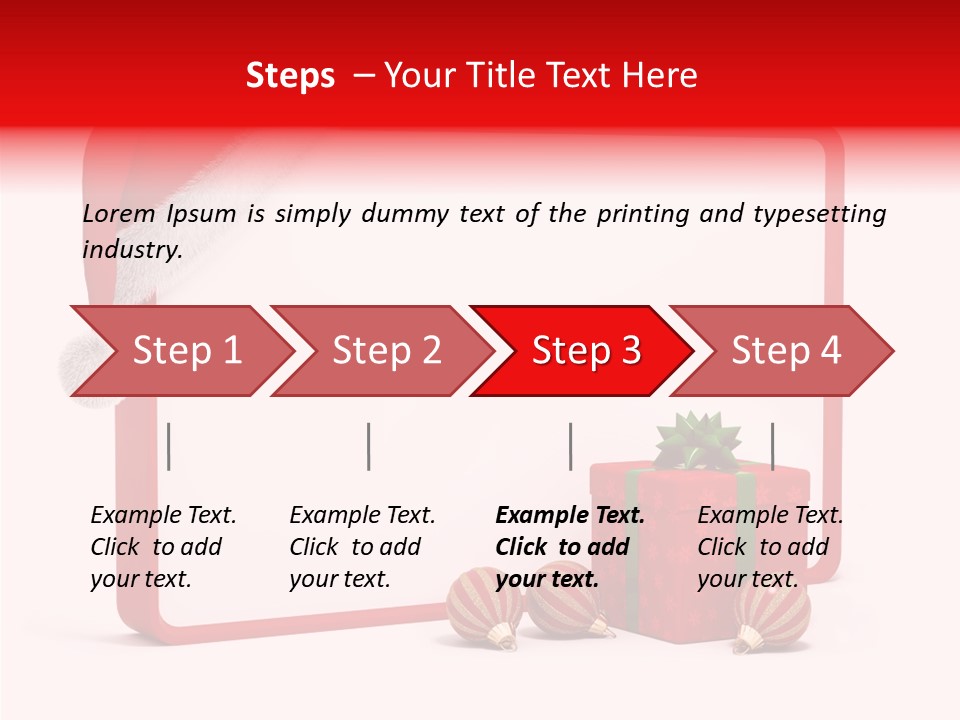 Steps – Your Title Text Here

Lorem Ipsum is simply dummy text of the printing and typesetting industry.

Step 1

Step 2

Step 3

Step 4

Example Text. Click to add your text.

Example Text. Click to add your text.

Example Text. Click to add your text.

Example Text. Click to add your text.